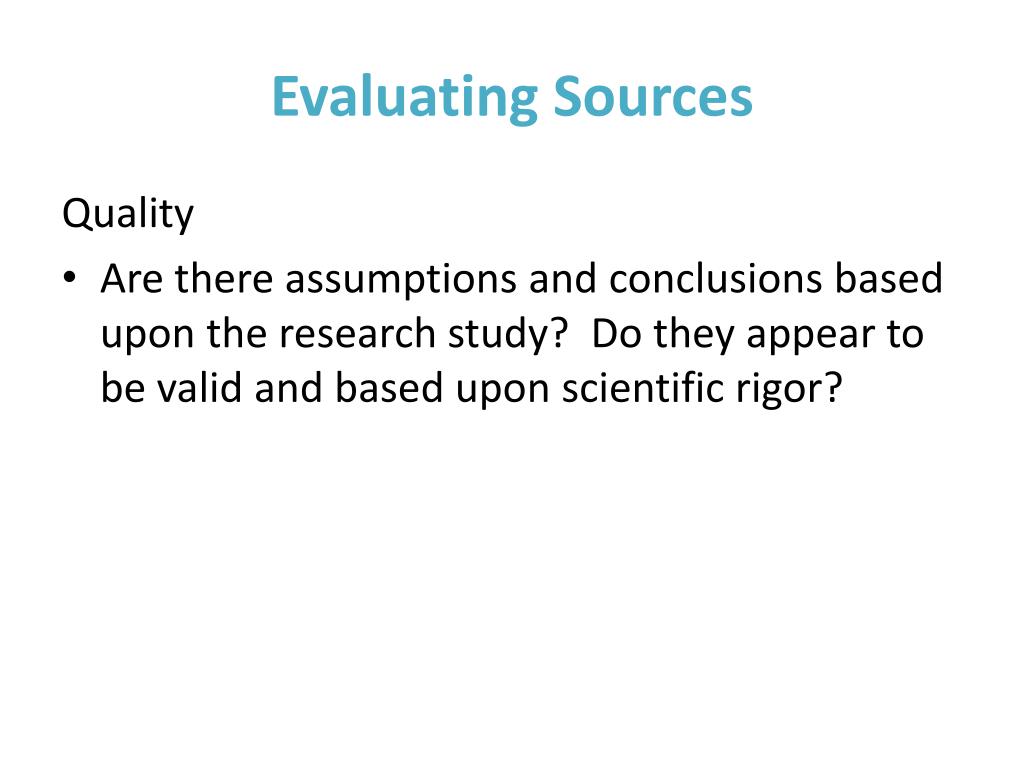 Evaluating Sources

Quality

• Are there assumptions and conclusions based upon the research study? Do they appear to be valid and based upon scientific rigor?